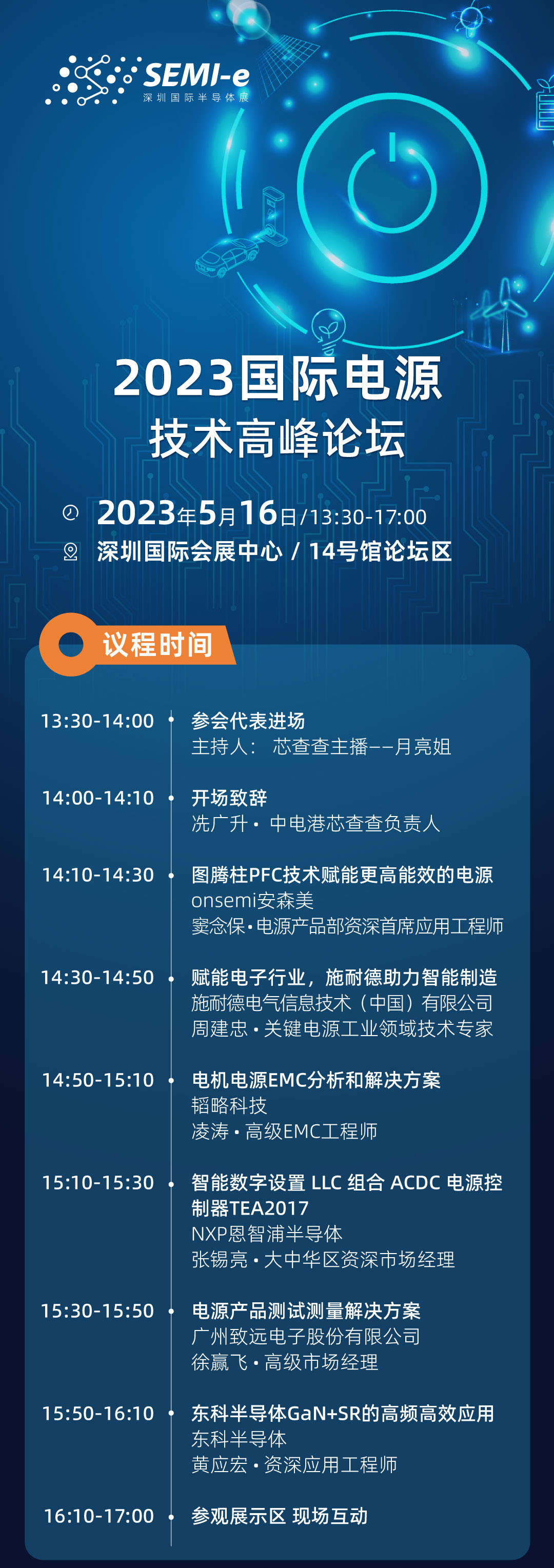 SEMI-e
深圳国际半导体展

2023国际电源
技术高峰论坛

2023年5月16日/13:30-17:00
深圳国际会展中心 / 14号馆论坛区

议程时间

13:30-14:00
参会代表进场
主持人： 芯查查主播——月亮姐

14:00-14:10
开场致辞
冼广升 • 中电港芯查查负责人

14:10-14:30
图腾柱PFC技术赋能更高能效的电源
onsemi安森美
窦念保•电源产品部资深首席应用工程师

14:30-14:50
赋能电子行业，施耐德助力智能制造
施耐德电气信息技术（中国）有限公司
周建忠 • 关键电源工业领域技术专家

14:50-15:10
电机电源EMC分析和解决方案
韬略科技
凌涛 • 高级EMC工程师

15:10-15:30
智能数字设置 LLC 组合 ACDC 电源控制器TEA2017
NXP恩智浦半导体
张锡亮 • 大中华区资深市场经理

15:30-15:50
电源产品测试测量解决方案
广州致远电子股份有限公司
徐赢飞 • 高级市场经理

15:50-16:10
东科半导体GaN+SR的高频高效应用
东科半导体
黄应宏 • 资深应用工程师

16:10-17:00
参观展示区 现场互动